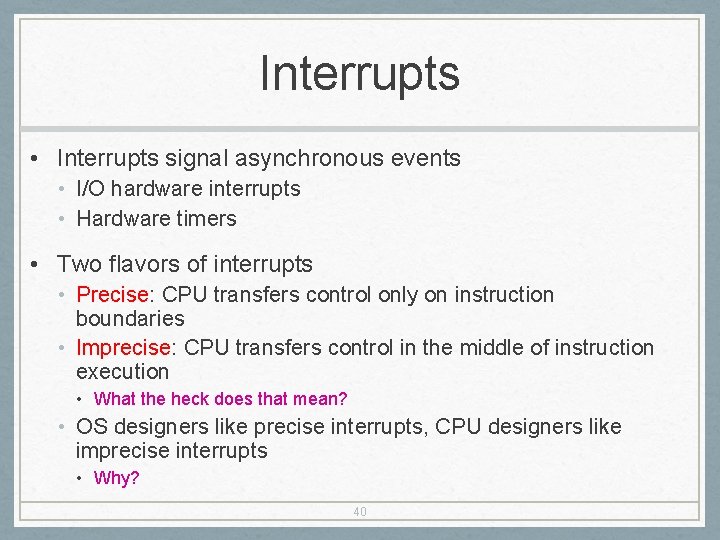 Interrupts

• Interrupts signal asynchronous events
  • I/O hardware interrupts
  • Hardware timers

• Two flavors of interrupts
  • Precise: CPU transfers control only on instruction boundaries
  • Imprecise: CPU transfers control in the middle of instruction execution
    • What the heck does that mean?
  • OS designers like precise interrupts, CPU designers like imprecise interrupts
    • Why?

40